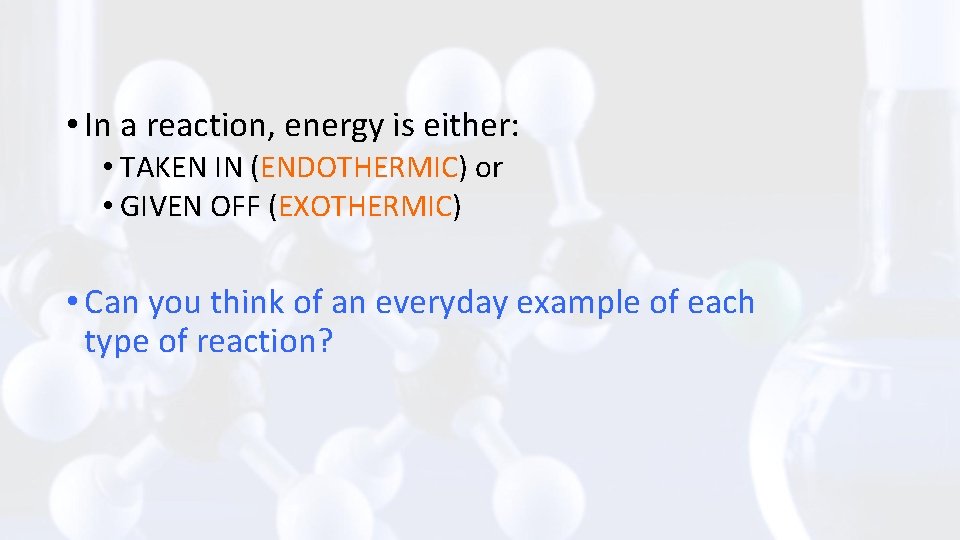 • In a reaction, energy is either:
  • TAKEN IN (ENDOTHERMIC) or
  • GIVEN OFF (EXOTHERMIC)

• Can you think of an everyday example of each type of reaction?